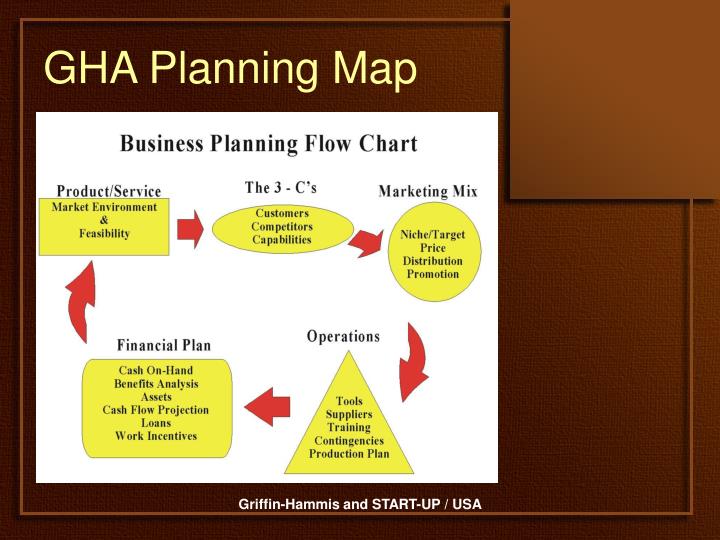 GHA Planning Map

Business Planning Flow Chart

Product/Service

Market Environment & Feasibility

The 3 - C's

Customers
Competitors
Capabilities

Marketing Mix

Niche/Target
Price
Distribution
Promotion

Operations

Tools
Suppliers
Training
Contingencies
Production Plan

Financial Plan

Cash On-Hand
Benefits Analysis
Assets
Cash Flow Projection
Loans
Work Incentives

Griffin-Hammis and START-UP / USA